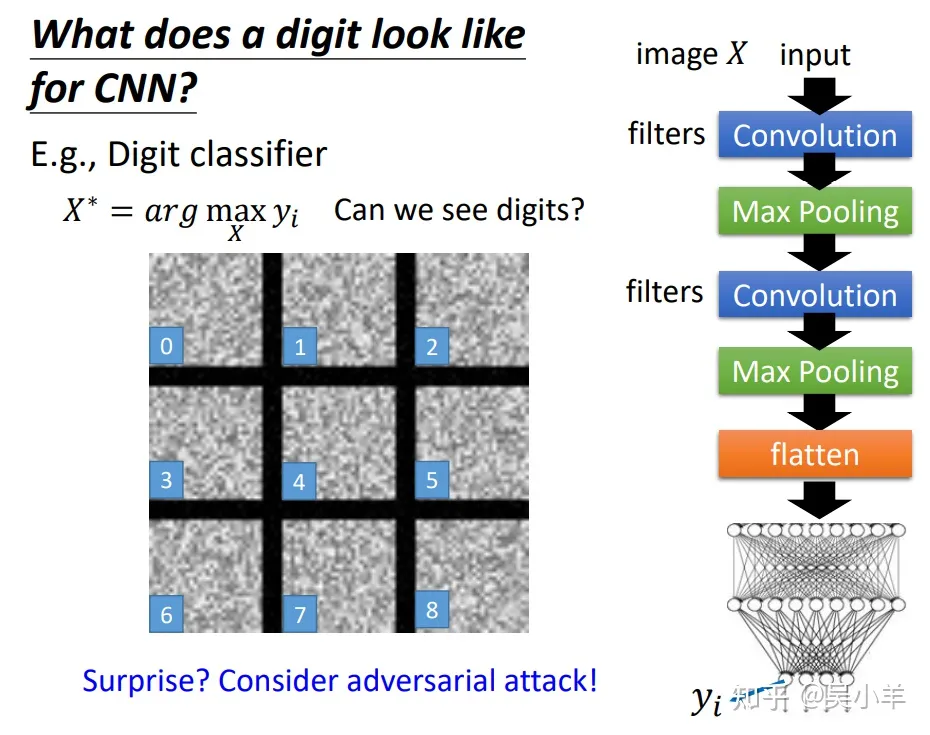 What does a digit look like for CNN?

E.g., Digit classifier

$X^* = arg \max_X y_i$ Can we see digits?

0 1 2
3 4 5
6 7 8

Surprise? Consider adversarial attack!

image $X$ input

filters Convolution

Max Pooling

filters Convolution

Max Pooling

flatten

$y_i$

知乎 @吴小羊